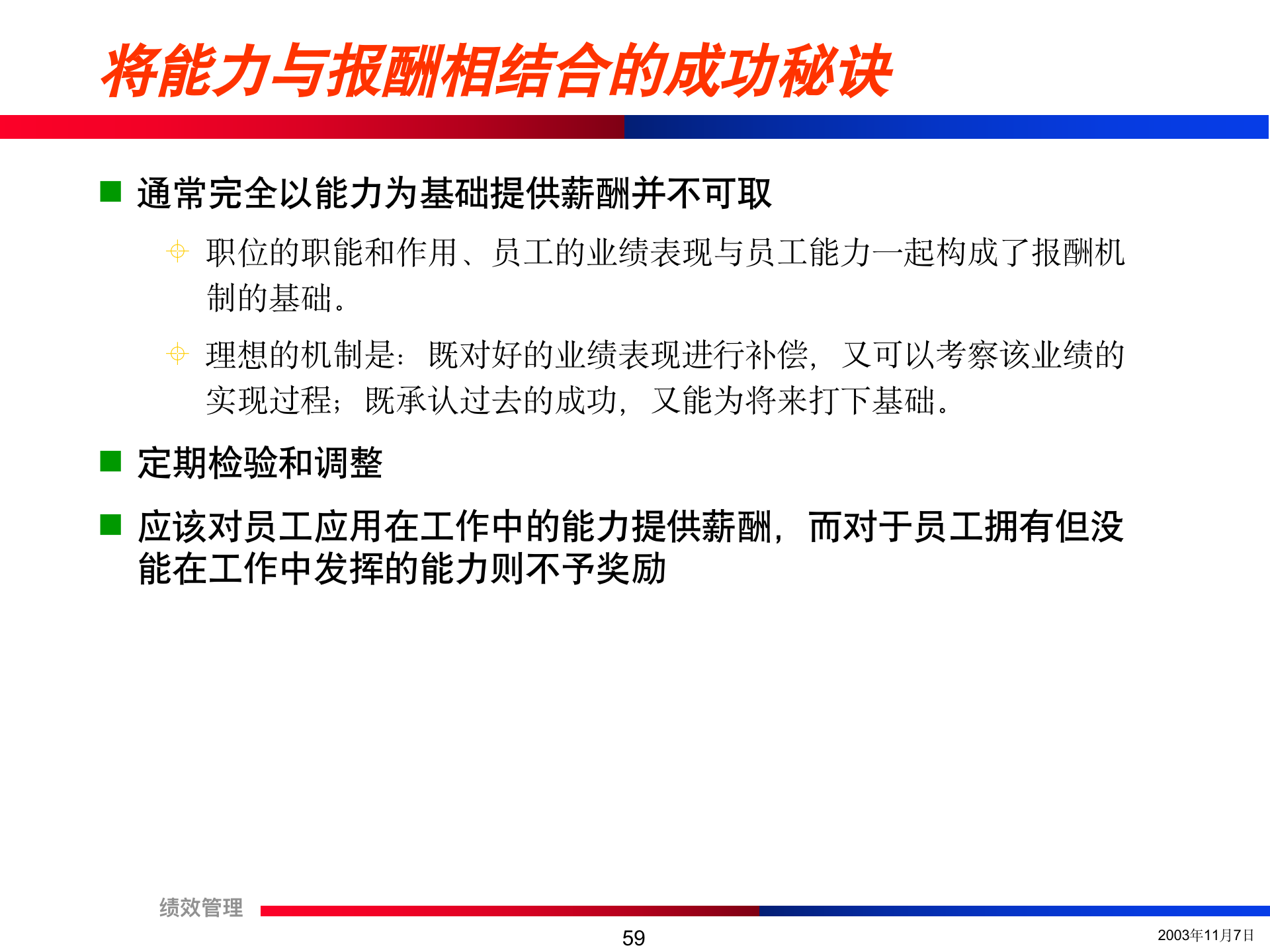 将能力与报酬相结合的成功秘诀

通常完全以能力为基础提供薪酬并不可取

职位的职能和作用、员工的业绩表现与员工能力一起构成了报酬机制的基础。

理想的机制是：既对好的业绩表现进行补偿，又可以考察该业绩的实现过程；既承认过去的成功，又能为将来打下基础。

定期检验和调整

应该对员工应用在工作中的能力提供薪酬，而对于员工拥有但没能在工作中发挥的能力则不予奖励

绩效管理

59

2003年11月7日